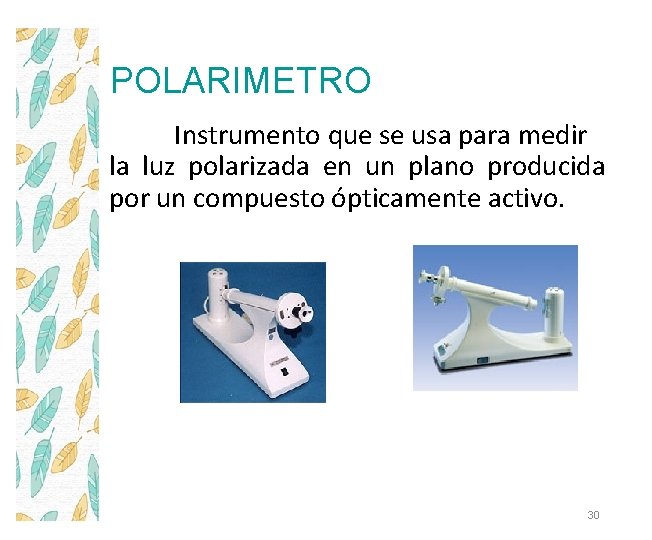 POLARIMETRO

Instrumento que se usa para medir la luz polarizada en un plano producida por un compuesto ópticamente activo.

30